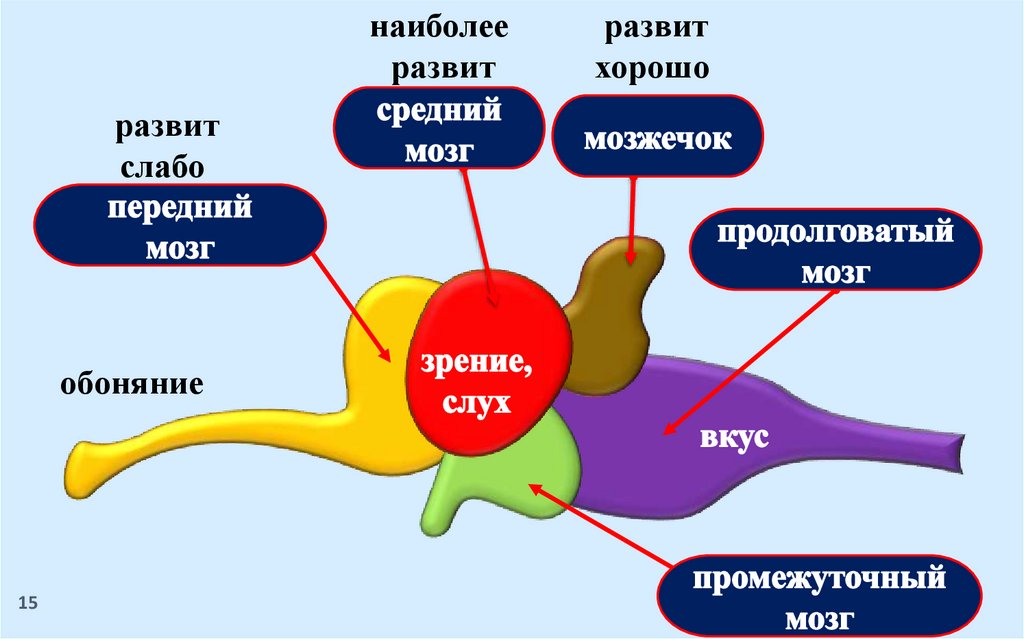 наиболее развит

средний мозг

развит хорошо

мозжечок

развит слабо

передний мозг

продолговатый мозг

обоняние

зрение, слух

вкус

промежуточный мозг

15